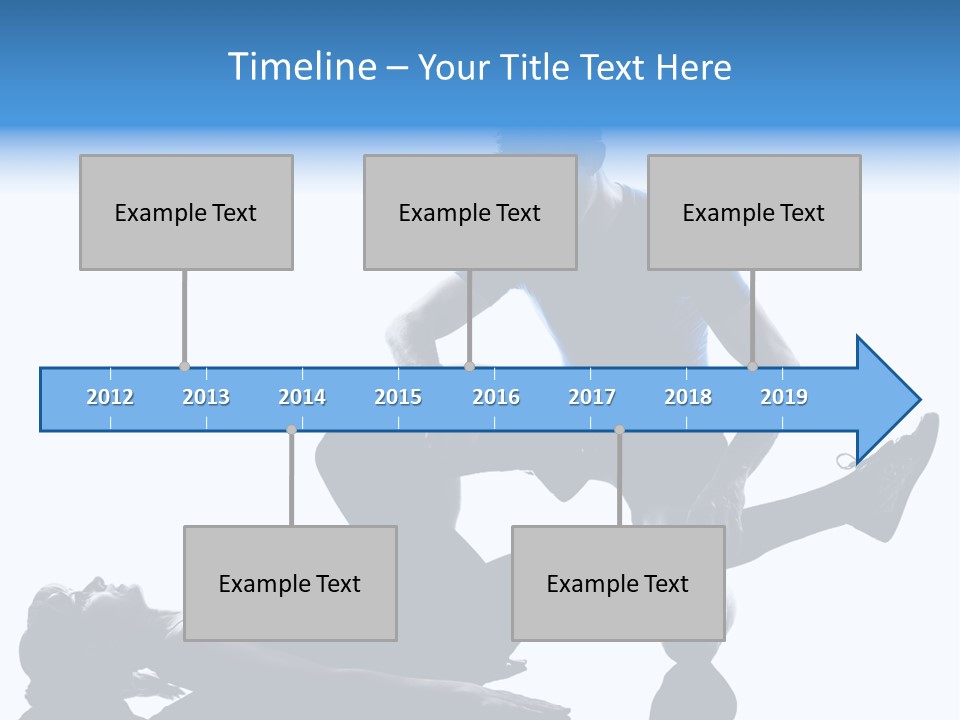 Timeline – Your Title Text Here

Example Text

Example Text

Example Text

2012 2013 2014 2015 2016 2017 2018 2019

Example Text

Example Text